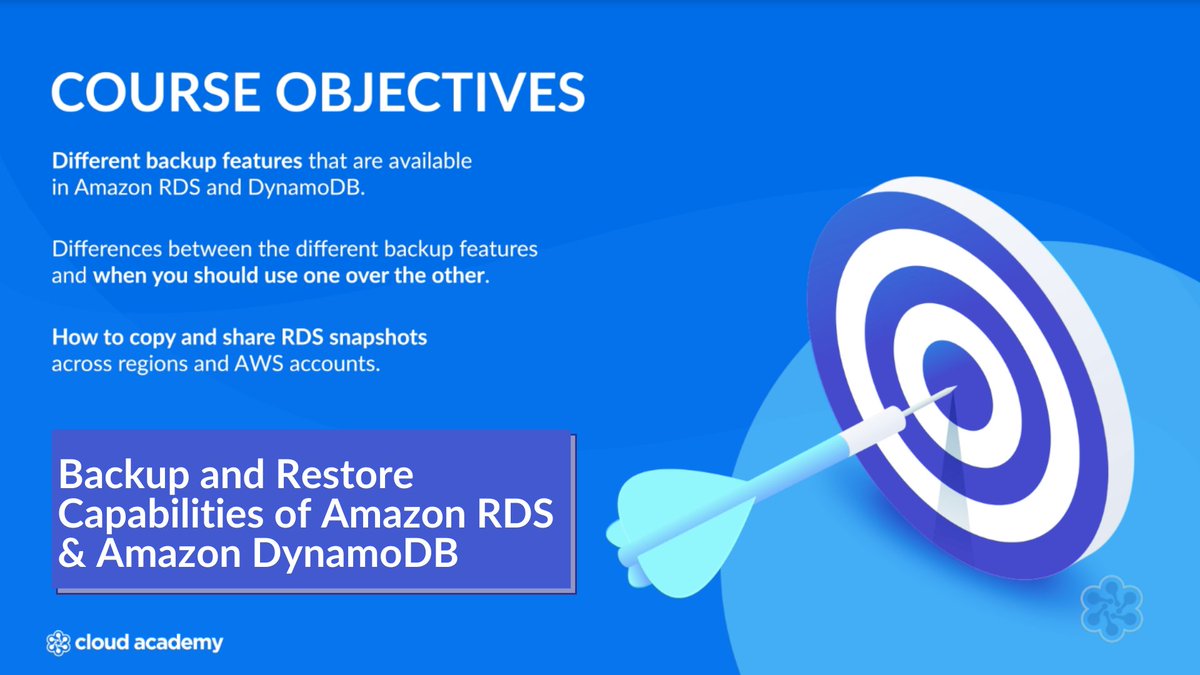 COURSE OBJECTIVES

Different backup features that are available in Amazon RDS and DynamoDB.

Differences between the different backup features and when you should use one over the other.

How to copy and share RDS snapshots across regions and AWS accounts.

Backup and Restore Capabilities of Amazon RDS & Amazon DynamoDB

cloud academy